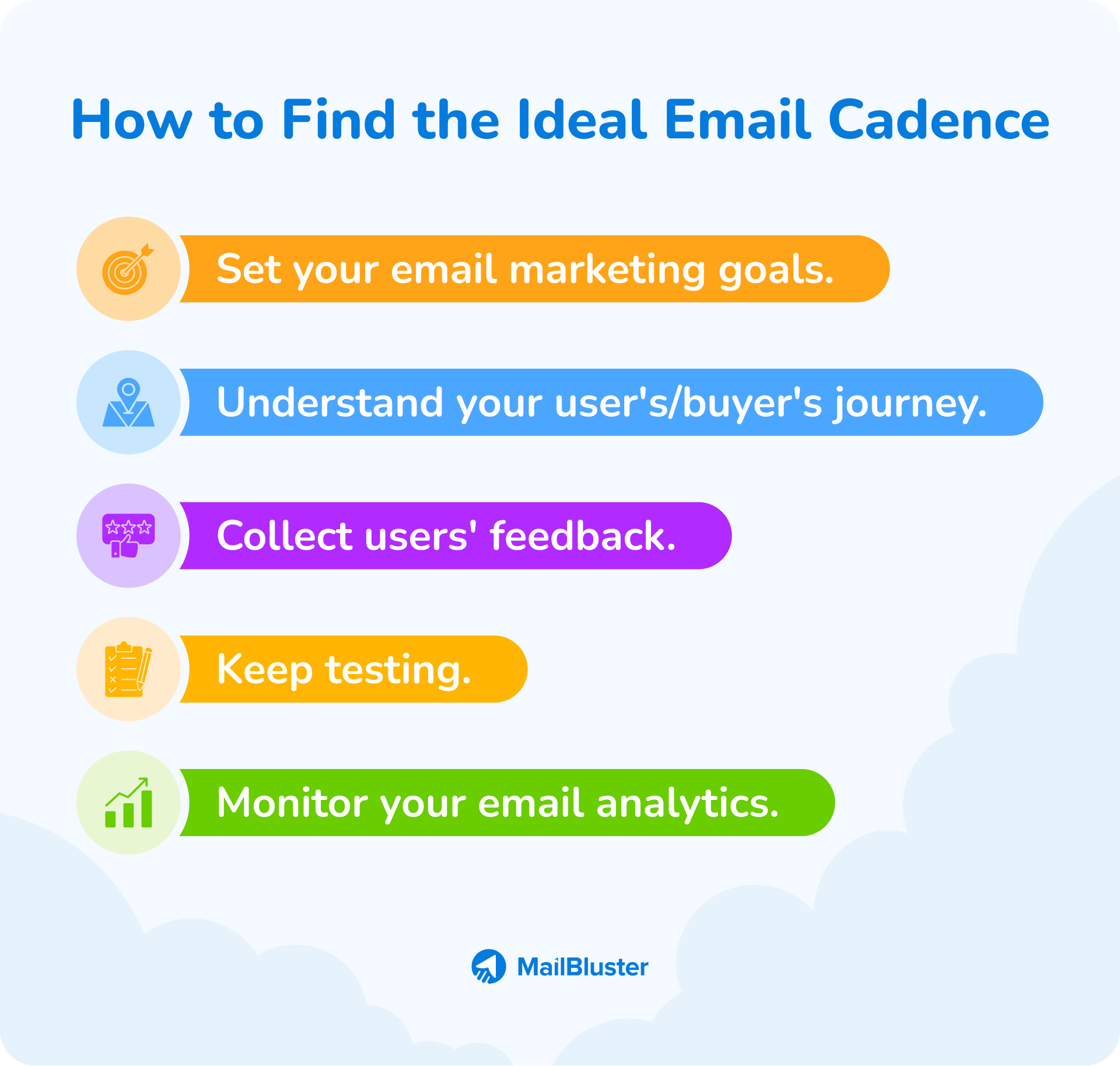 How to Find the Ideal Email Cadence

Set your email marketing goals.

Understand your user's/buyer's journey.

Collect users' feedback.

Keep testing.

Monitor your email analytics.

MailBluster